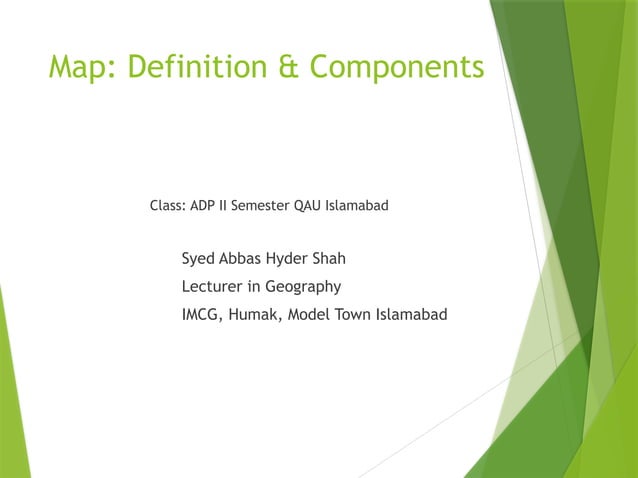 Map: Definition & Components

Class: ADP II Semester QAU Islamabad

Syed Abbas Hyder Shah

Lecturer in Geography

IMCG, Humak, Model Town Islamabad